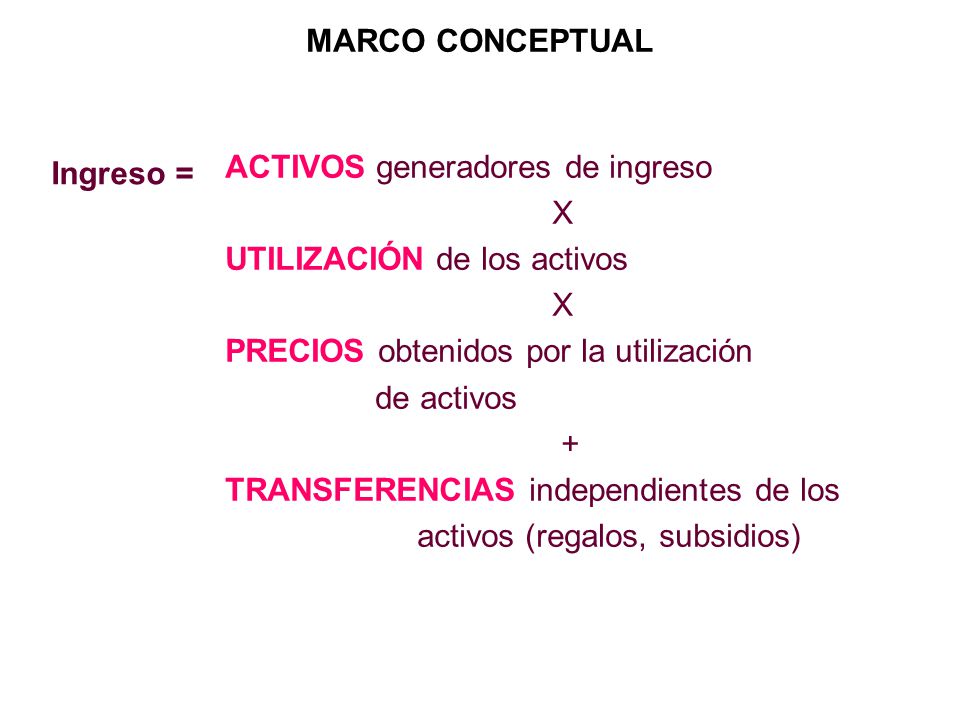 MARCO CONCEPTUAL

Ingreso = ACTIVOS generadores de ingreso

X

UTILIZACIÓN de los activos

X

PRECIOS obtenidos por la utilización de activos

+

TRANSFERENCIAS independientes de los activos (regalos, subsidios)